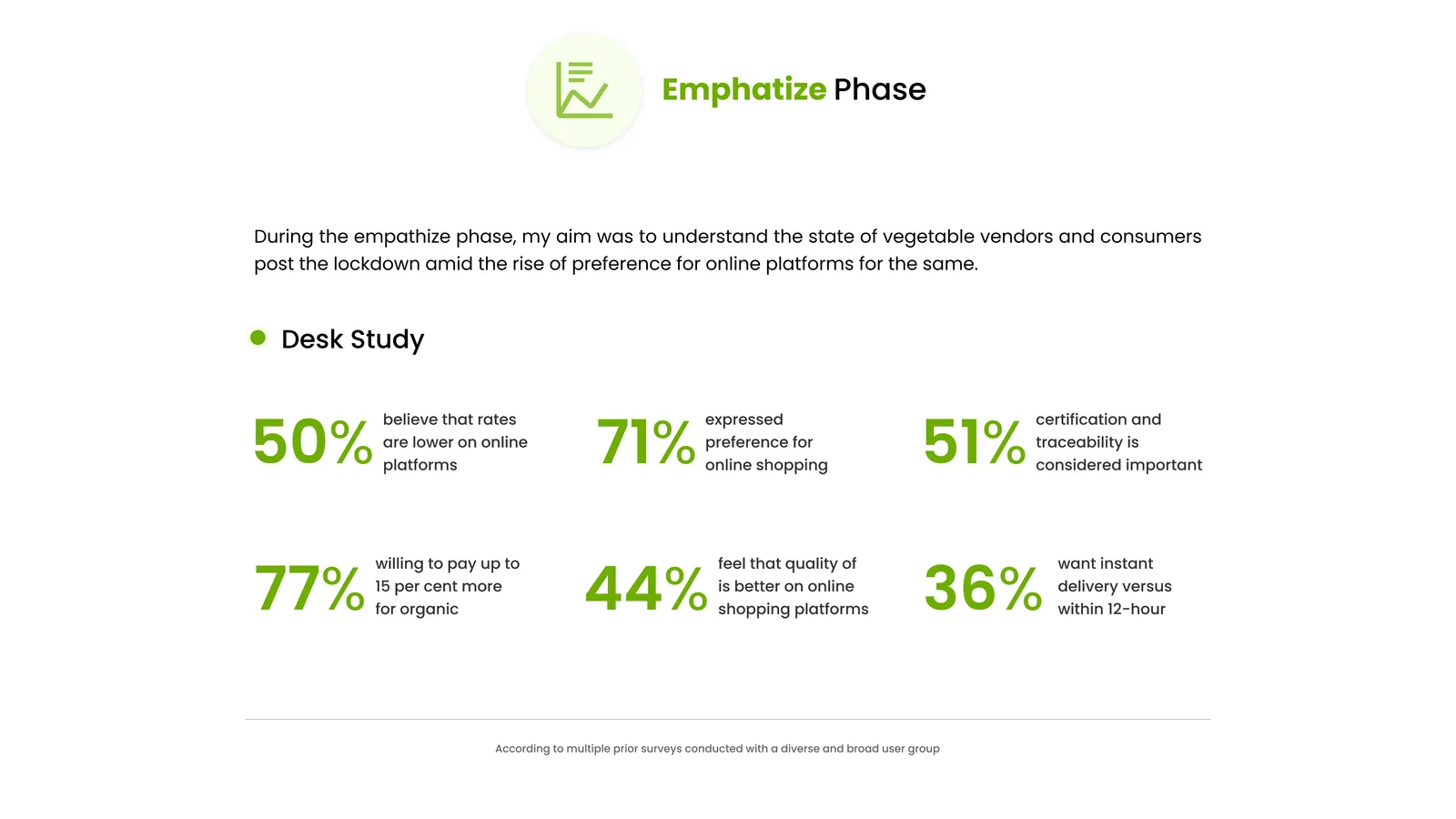 Emphatize Phase

During the empathize phase, my aim was to understand the state of vegetable vendors and consumers post the lockdown amid the rise of preference for online platforms for the same.

Desk Study

50% believe that rates are lower on online platforms

71% expressed preference for online shopping

51% certification and traceability is considered important

77% willing to pay up to 15 per cent more for organic

44% feel that quality of is better on online shopping platforms

36% want instant delivery versus within 12-hour

According to multiple prior surveys conducted with a diverse and broad user group